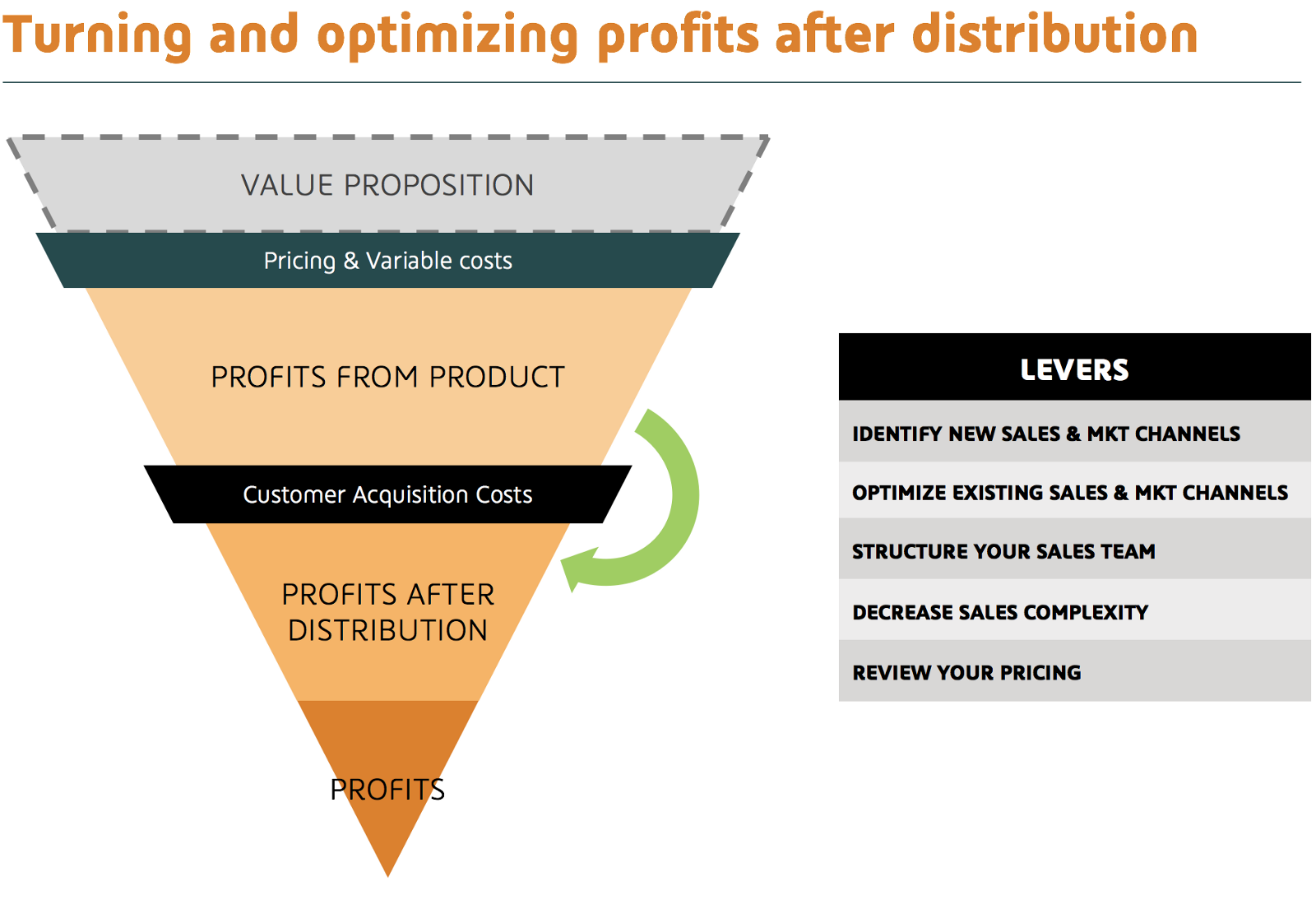 Turning and optimizing profits after distribution

VALUE PROPOSITION

Pricing & Variable costs

PROFITS FROM PRODUCT

Customer Acquisition Costs

PROFITS AFTER DISTRIBUTION

PROFITS

| LEVERS |
|---|
| IDENTIFY NEW SALES & MKT CHANNELS |
| OPTIMIZE EXISTING SALES & MKT CHANNELS |
| STRUCTURE YOUR SALES TEAM |
| DECREASE SALES COMPLEXITY |
| REVIEW YOUR PRICING |